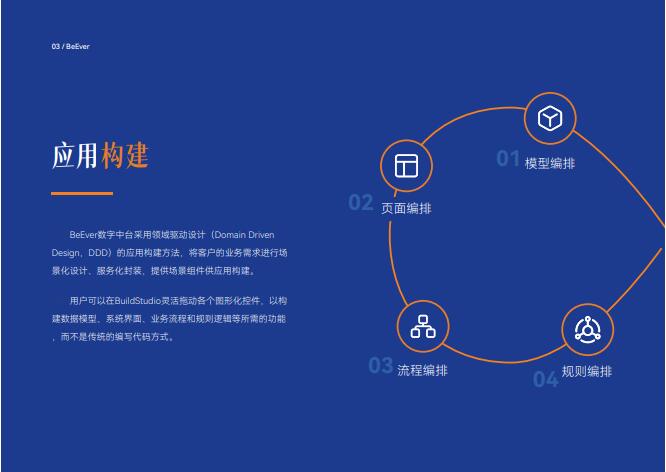 03 / BeEver

应用构建

BeEver数字中台采用领域驱动设计（Domain Driven Design，DDD）的应用构建方法，将客户的业务需求进行场景化设计、服务化封装、提供场景组件供应用构建。

用户可以在BuildStudio灵活拖动各个图形化控件，以构建数据模型、系统界面、业务流程和规则逻辑等所需的功能，而不是传统的编写代码方式。

01 模型编排

02 页面编排

03 流程编排

04 规则编排